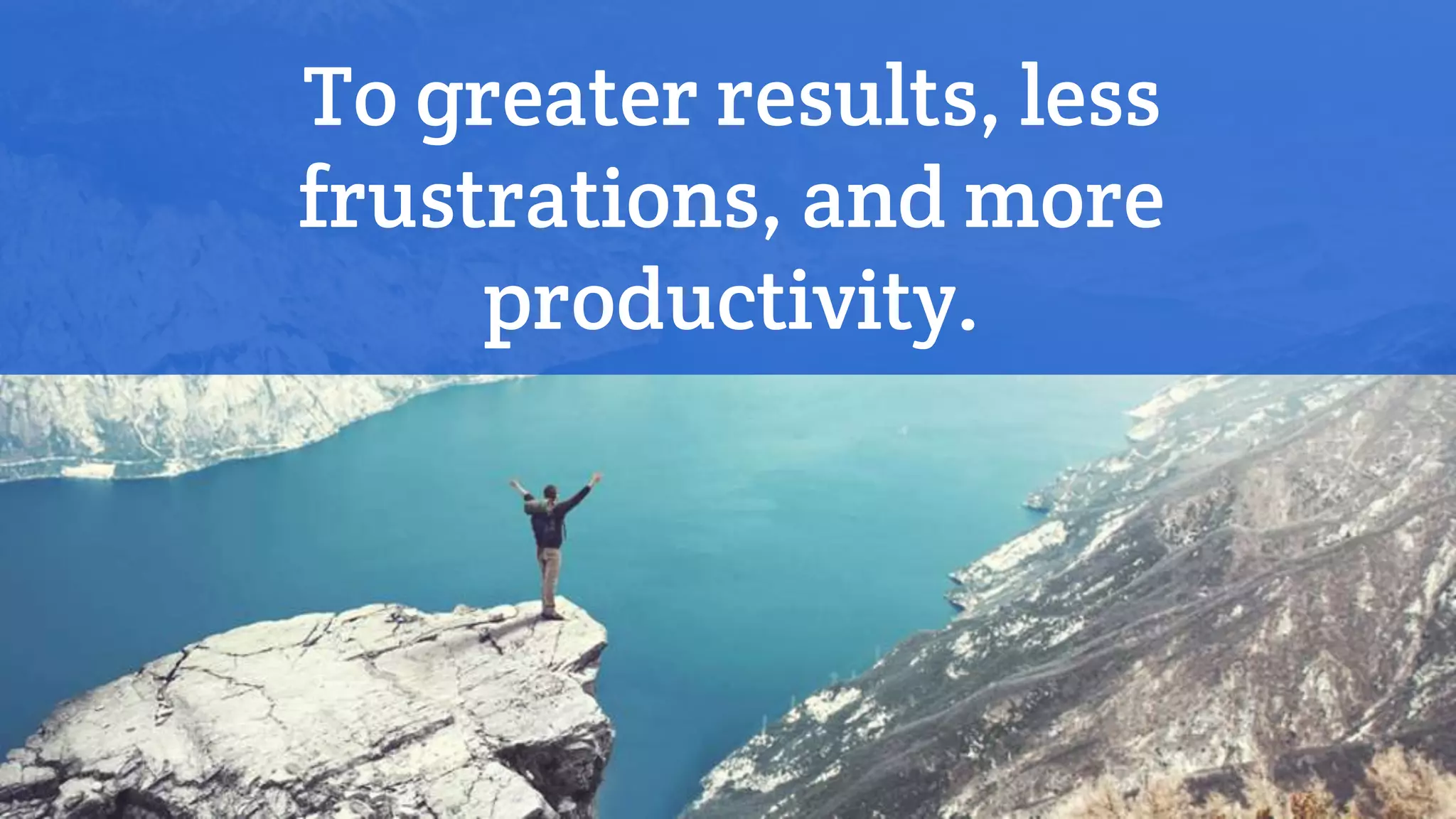 To greater results, less frustrations, and more productivity.